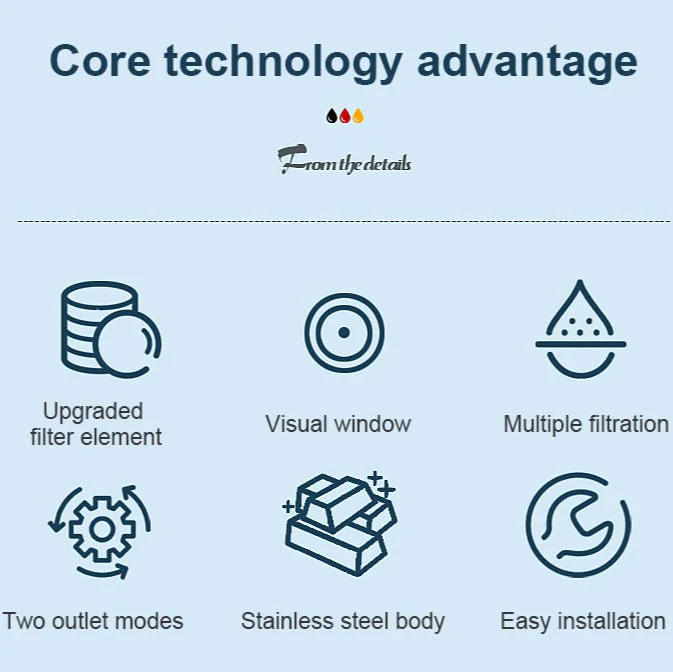 Core technology advantage

From the details

Upgraded filter element

Visual window

Multiple filtration

Two outlet modes

Stainless steel body

Easy installation